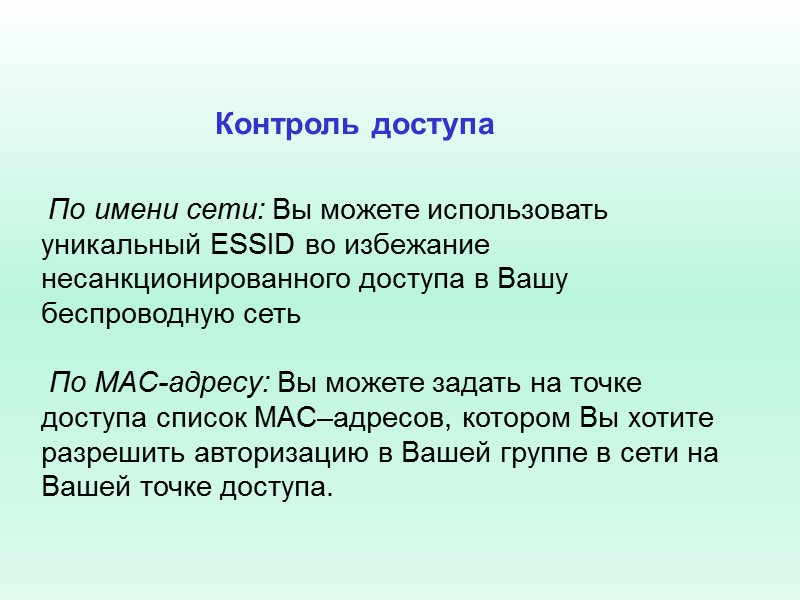 Контроль доступа

По имени сети: Вы можете использовать уникальный ESSID во избежание несанкционированного доступа в Вашу беспроводную сеть

По MAC-адресу: Вы можете задать на точке доступа список MAC–адресов, котором Вы хотите разрешить авторизацию в Вашей группе в сети на Вашей точке доступа.